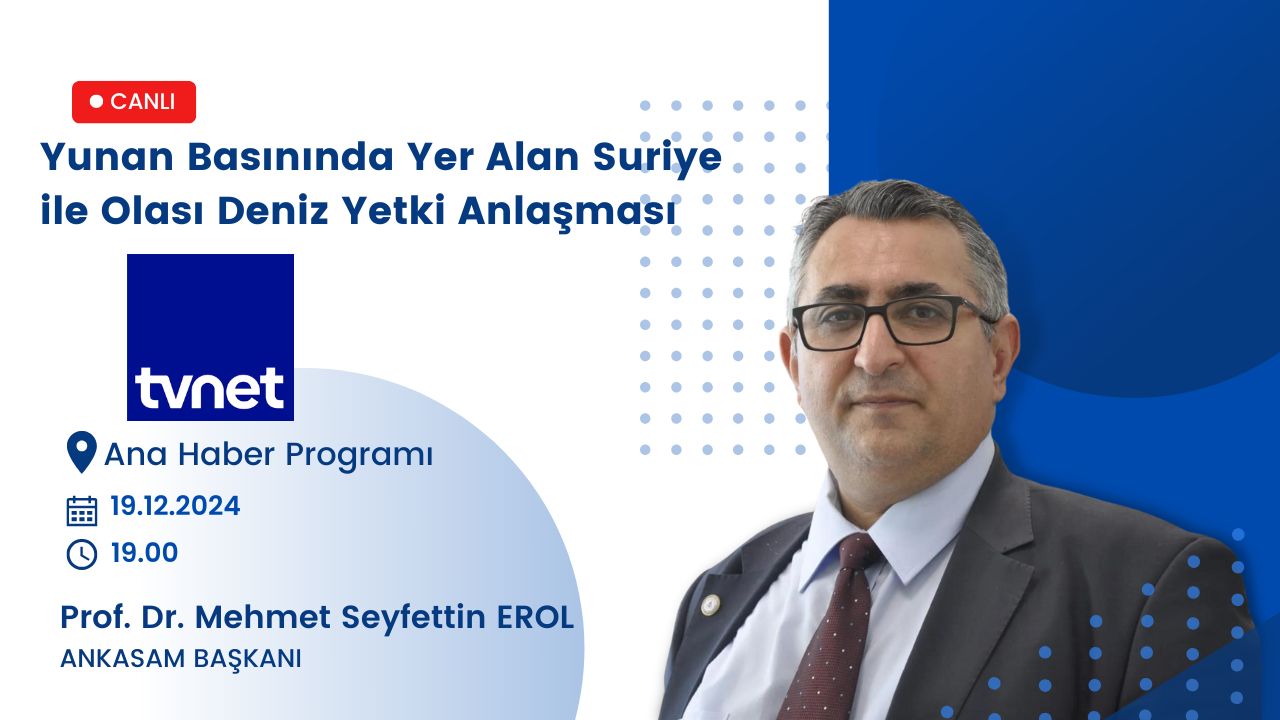 CANLI

Yunan Basınında Yer Alan Suriye ile Olası Deniz Yetki Anlaşması

tvnet

Ana Haber Programı

19.12.2024

19.00

Prof. Dr. Mehmet Seyfettin EROL
ANKASAM BAŞKANI